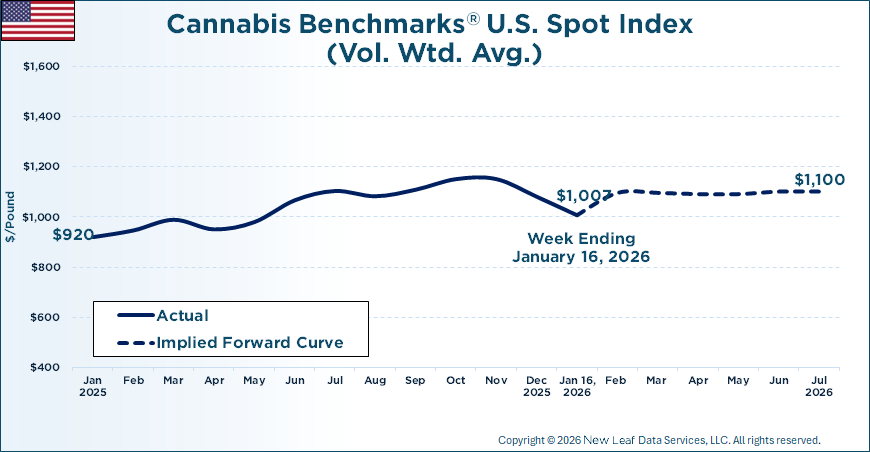 Cannabis Benchmarks® U.S. Spot Index
(Vol. Wtd. Avg.)

$/Pound

$1,600
$1,400
$1,200
$1,000
$800
$600
$400

$920
$1,007
$1,100

Week Ending
January 16, 2026

Actual
Implied Forward Curve

Jan 2025
Feb
Mar
Apr
May
Jun
Jul
Aug
Sep
Oct
Nov
Dec 2025
Jan 16, 2026
Feb
Mar
Apr
May
Jun
Jul 2026

Copyright © 2026 New Leaf Data Services, LLC. All rights reserved.